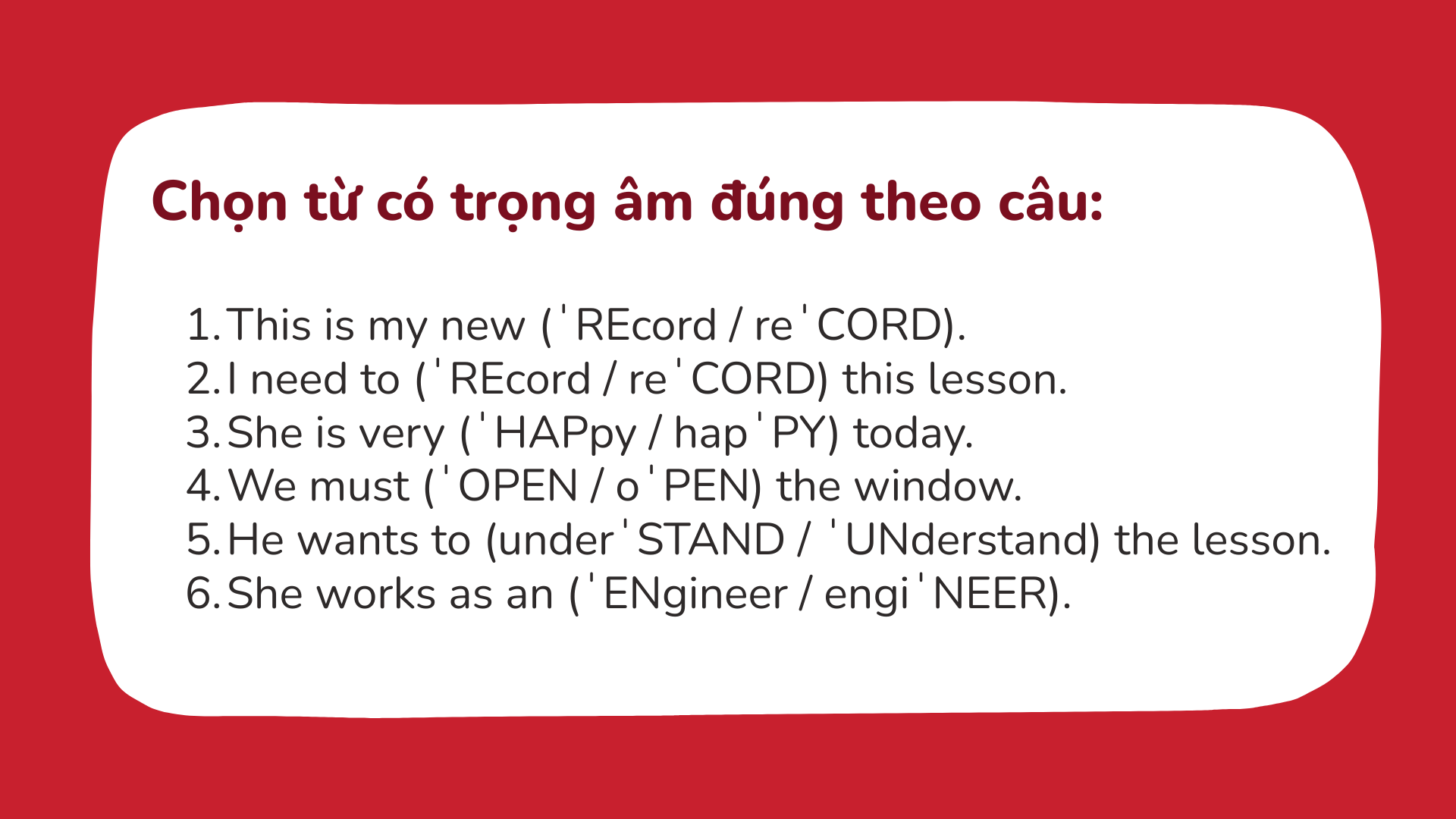 Chọn từ có trọng âm đúng theo câu:

1. This is my new (ˈREcord / reˈCORD).
2. I need to (ˈREcord / reˈCORD) this lesson.
3. She is very (ˈHAPpy / hapˈPY) today.
4. We must (ˈOPEN / oˈPEN) the window.
5. He wants to (underˈSTAND / ˈUNderstand) the lesson.
6. She works as an (ˈENgineer / engiˈNEER).